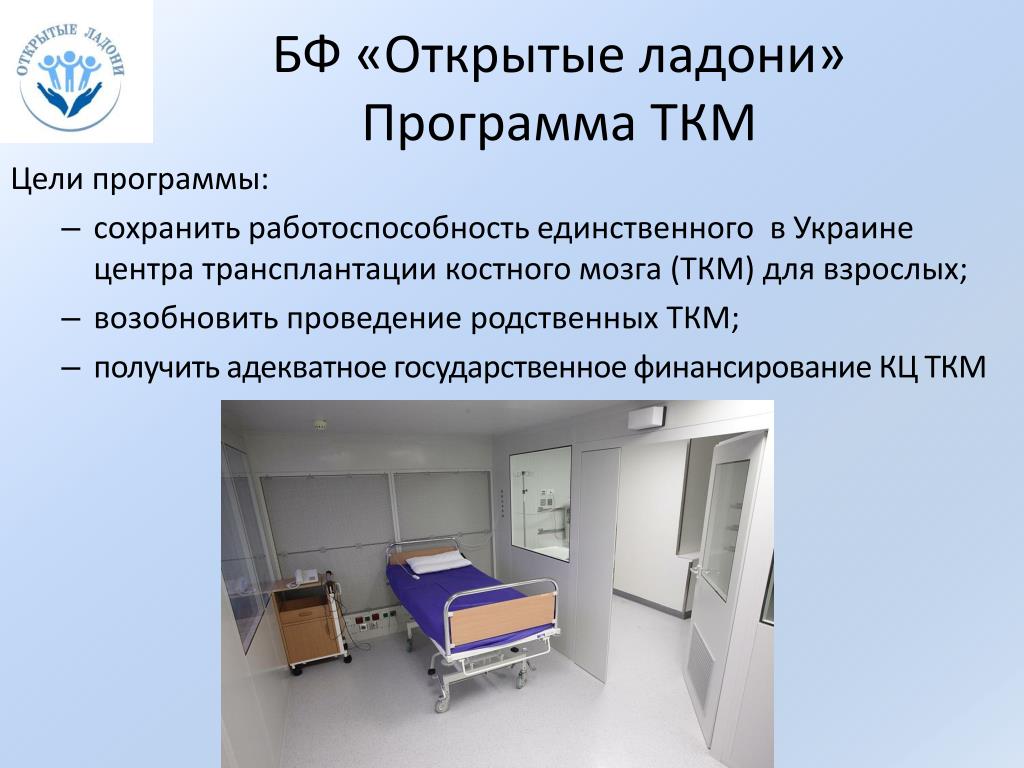 ОТКРЫТЫЕ ЛАДОНИ

БФ «Открытые ладони»
Программа ТКМ

Цели программы:

– сохранить работоспособность единственного в Украине центра трансплантации костного мозга (ТКМ) для взрослых;

– возобновить проведение родственных ТКМ;

– получить адекватное государственное финансирование КЦ ТКМ